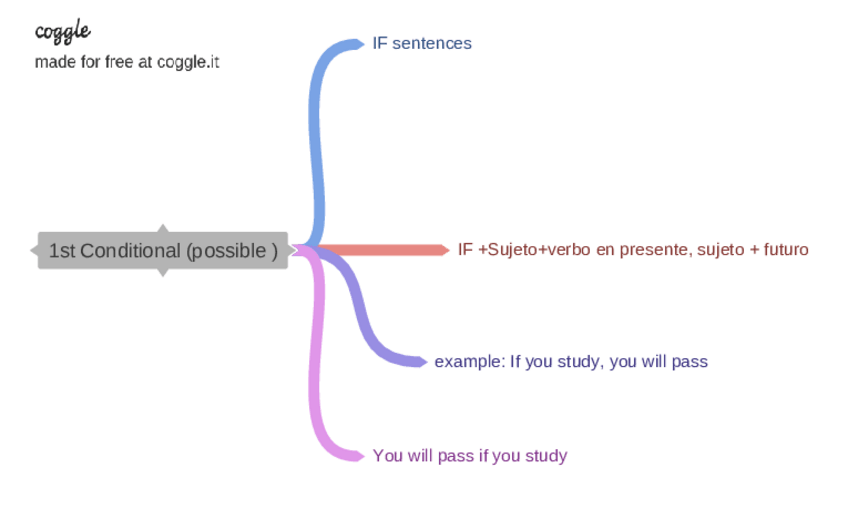 coggle
made for free at coggle.it

1st Conditional (possible )

IF sentences

IF +Sujeto+verbo en presente, sujeto + futuro

example: If you study, you will pass

You will pass if you study